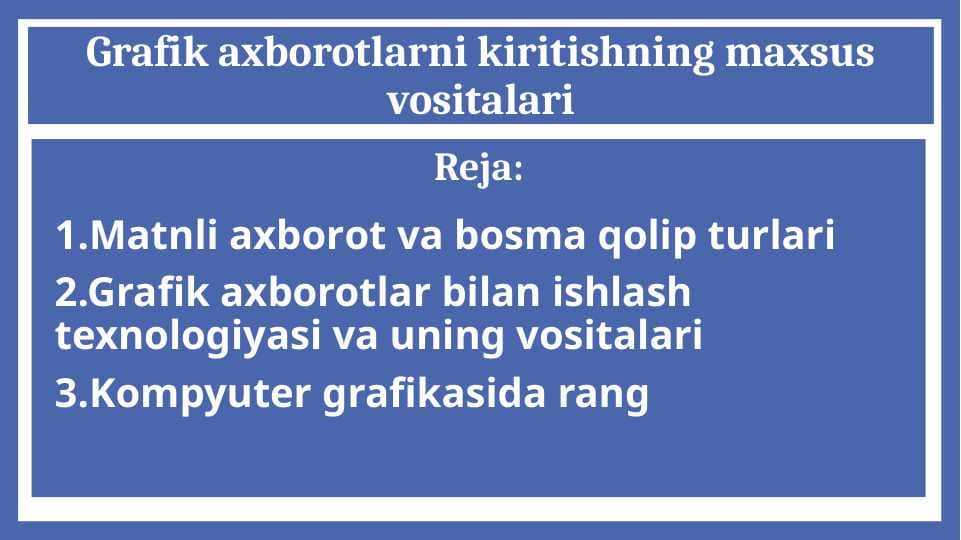 Grafik axborotlarni kiritishning maxsus vositalari

Reja:

1.Matnli axborot va bosma qolip turlari

2.Grafik axborotlar bilan ishlash texnologiyasi va uning vositalari

3.Kompyuter grafikasida rang